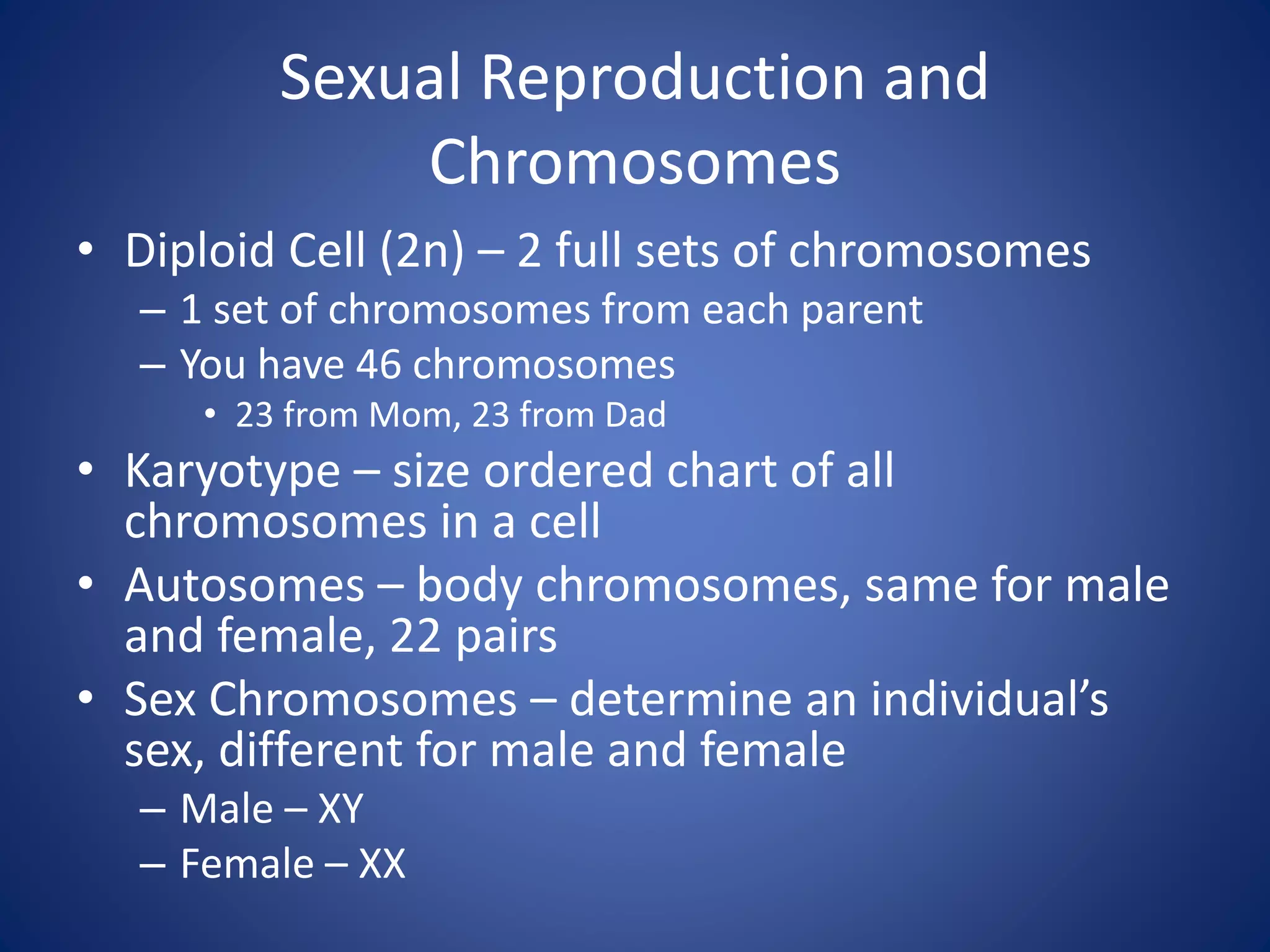 Sexual Reproduction and Chromosomes

• Diploid Cell (2n) – 2 full sets of chromosomes
  – 1 set of chromosomes from each parent
  – You have 46 chromosomes
    • 23 from Mom, 23 from Dad
• Karyotype – size ordered chart of all chromosomes in a cell
• Autosomes – body chromosomes, same for male and female, 22 pairs
• Sex Chromosomes – determine an individual's sex, different for male and female
  – Male – XY
  – Female – XX